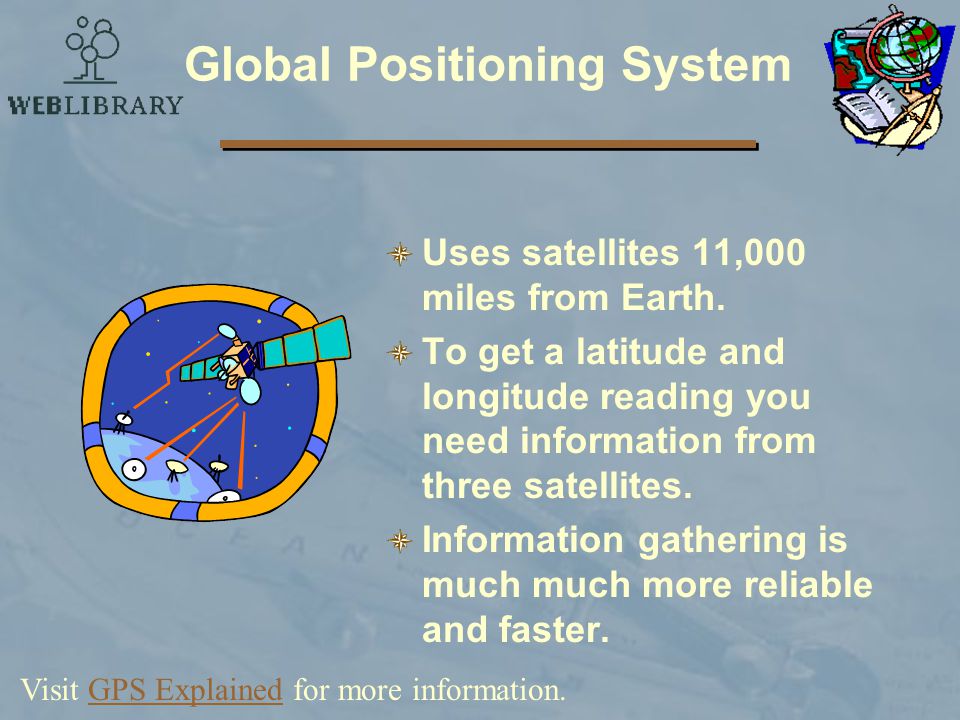 WEBLIBRARY

Global Positioning System

Uses satellites 11,000 miles from Earth.

To get a latitude and longitude reading you need information from three satellites.

Information gathering is much much more reliable and faster.

Visit GPS Explained for more information.